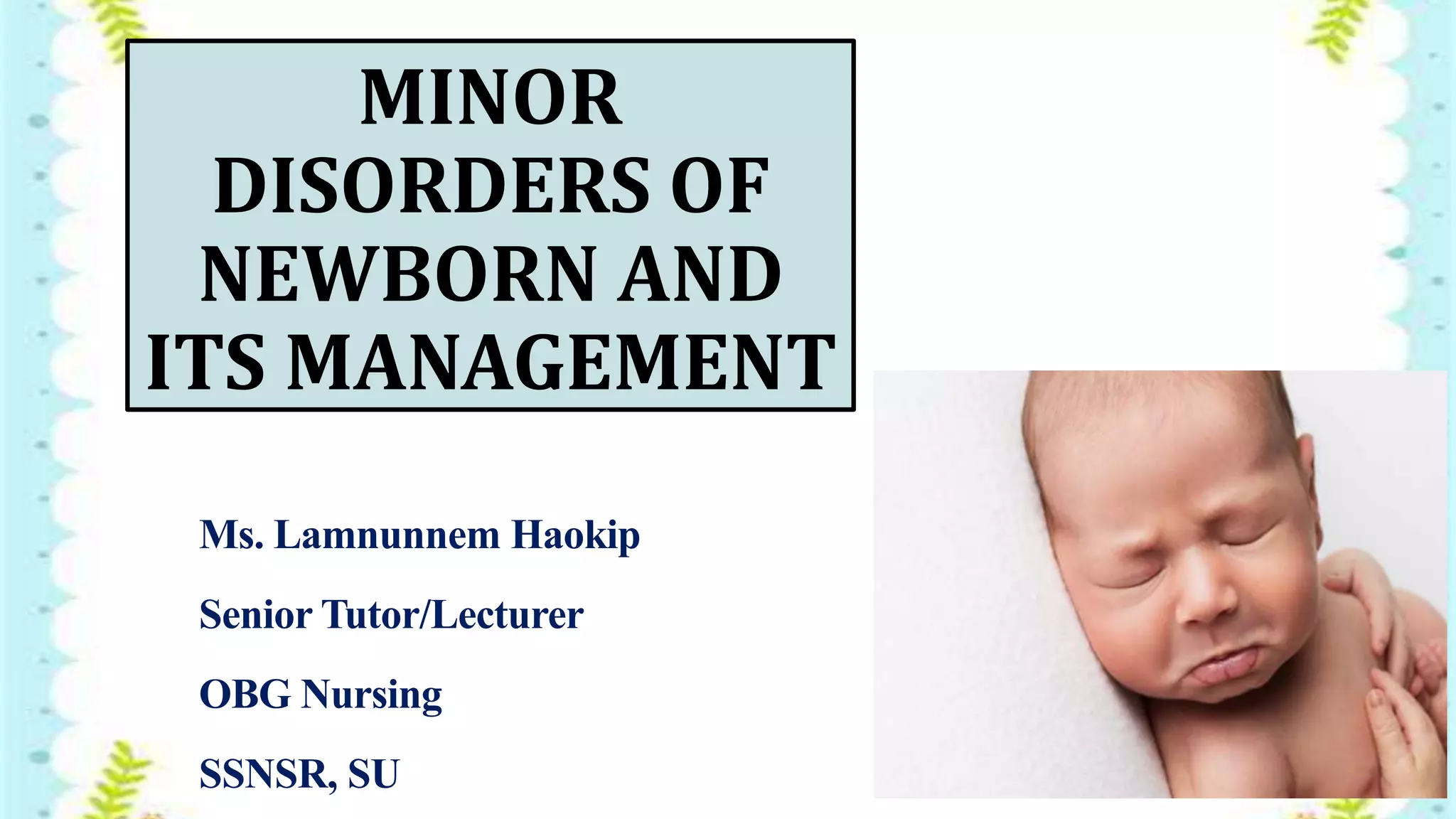 MINOR DISORDERS OF NEWBORN AND ITS MANAGEMENT

Ms. Lamnunnem Haokip

Senior Tutor/Lecturer

OBG Nursing

SSNSR, SU